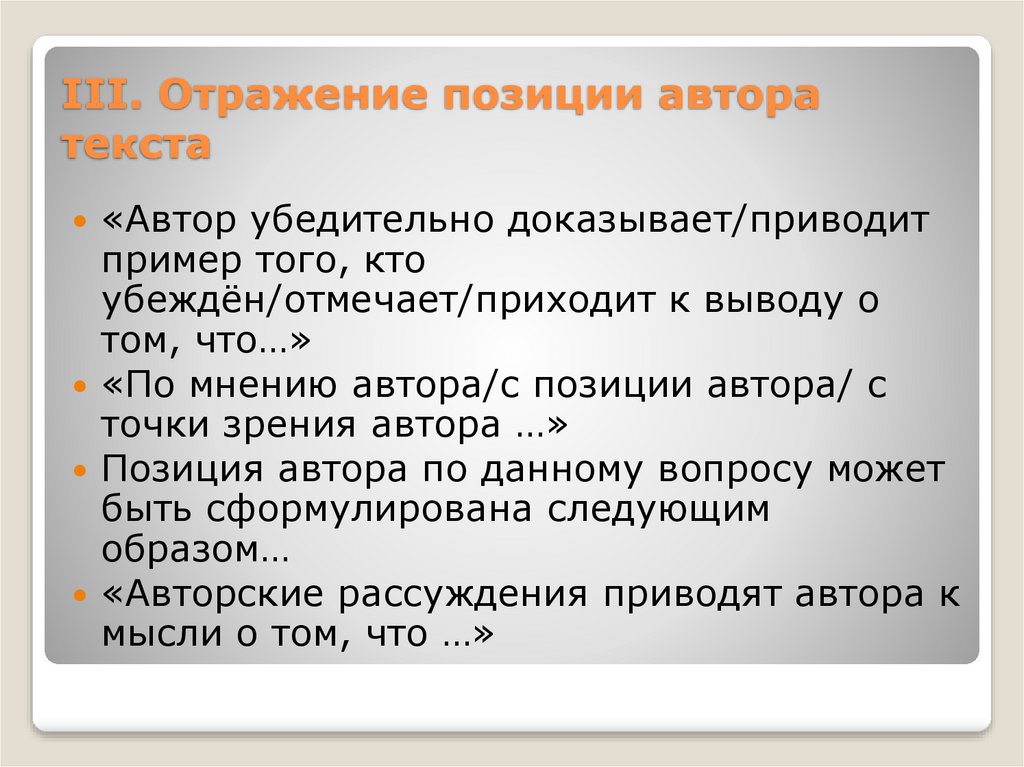 III. Отражение позиции автора текста

«Автор убедительно доказывает/приводит пример того, кто убеждён/отмечает/приходит к выводу о том, что…»

«По мнению автора/с позиции автора/ с точки зрения автора …»

Позиция автора по данному вопросу может быть сформулирована следующим образом…

«Авторские рассуждения приводят автора к мысли о том, что …»